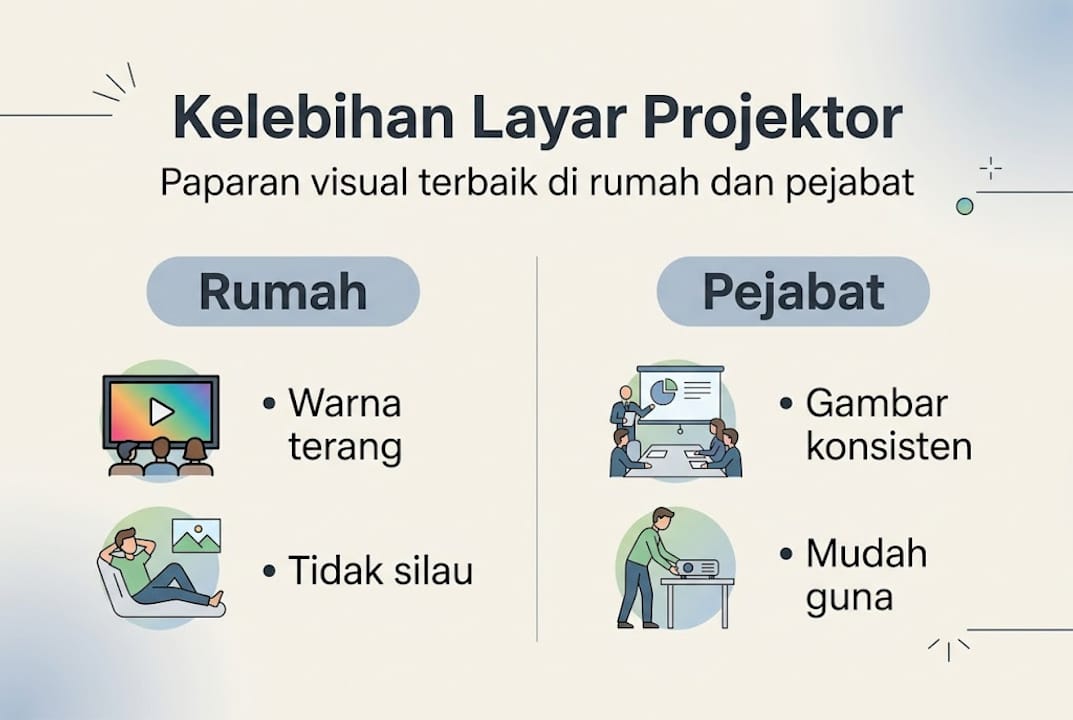 Kelebihan Layar Projektor
Paparan visual terbaik di rumah dan pejabat

Rumah

• Warna terang

• Tidak silau

Pejabat

• Gambar konsisten

• Mudah guna